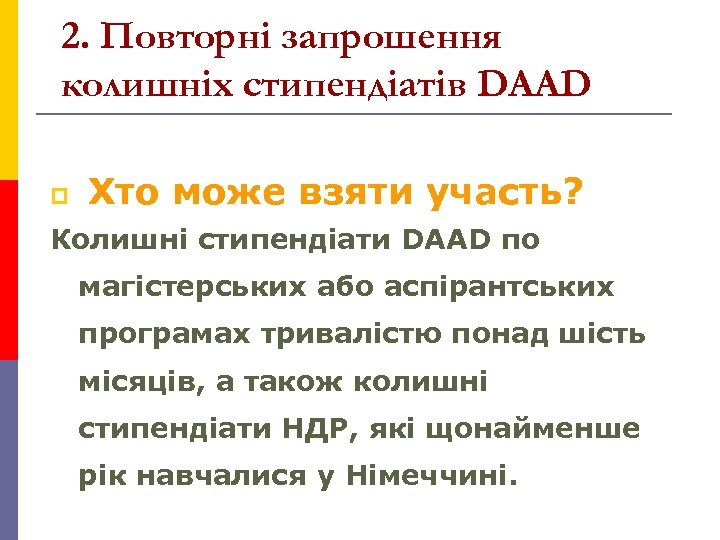 2. Повторні запрошення колишніх стипендіатів DAAD

Хто може взяти участь?

Колишні стипендіати DAAD по магістерських або аспірантських програмах тривалістю понад шість місяців, а також колишні стипендіати НДР, які щонайменше рік навчалися у Німеччині.